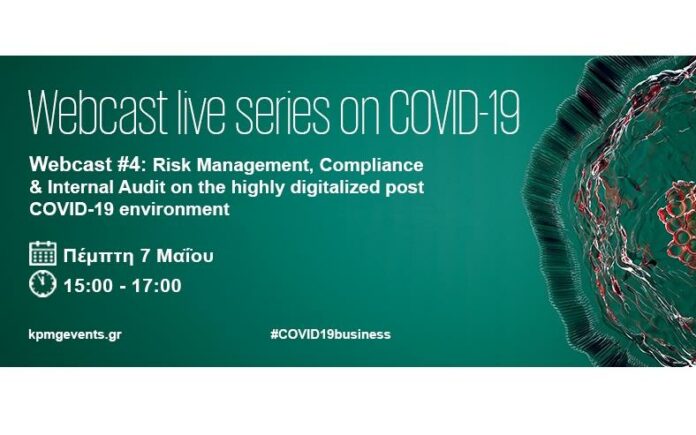 Webcast live series on COVID-19

Webcast #4: Risk Management, Compliance & Internal Audit on the highly digitalized post COVID-19 environment

Πέμπτη 7 Μαΐου

15:00 - 17:00

kpmgevents.gr

#COVID19business